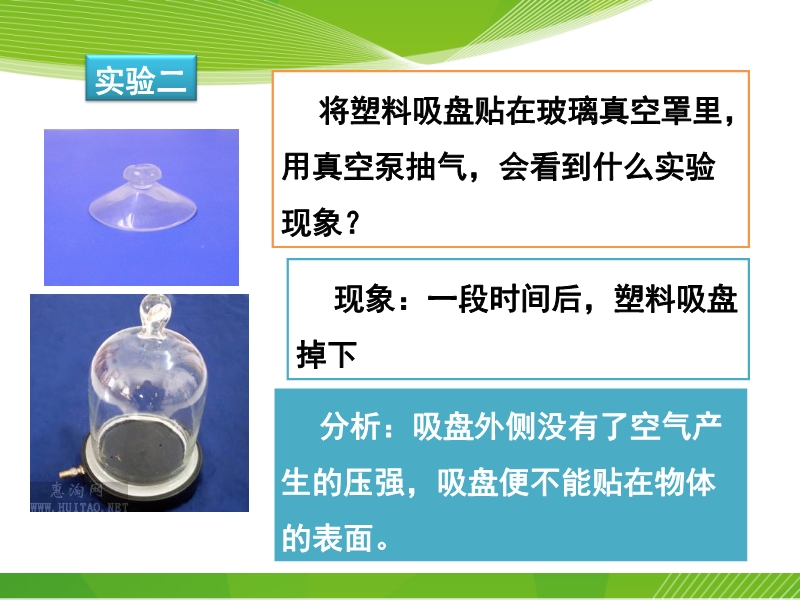 实验二

将塑料吸盘贴在玻璃真空罩里，用真空泵抽气，会看到什么实验现象？

现象：一段时间后，塑料吸盘掉下

分析：吸盘外侧没有了空气产生的压强，吸盘便不能贴在物体的表面。

惠淘网
WWW.HUITAO.NET